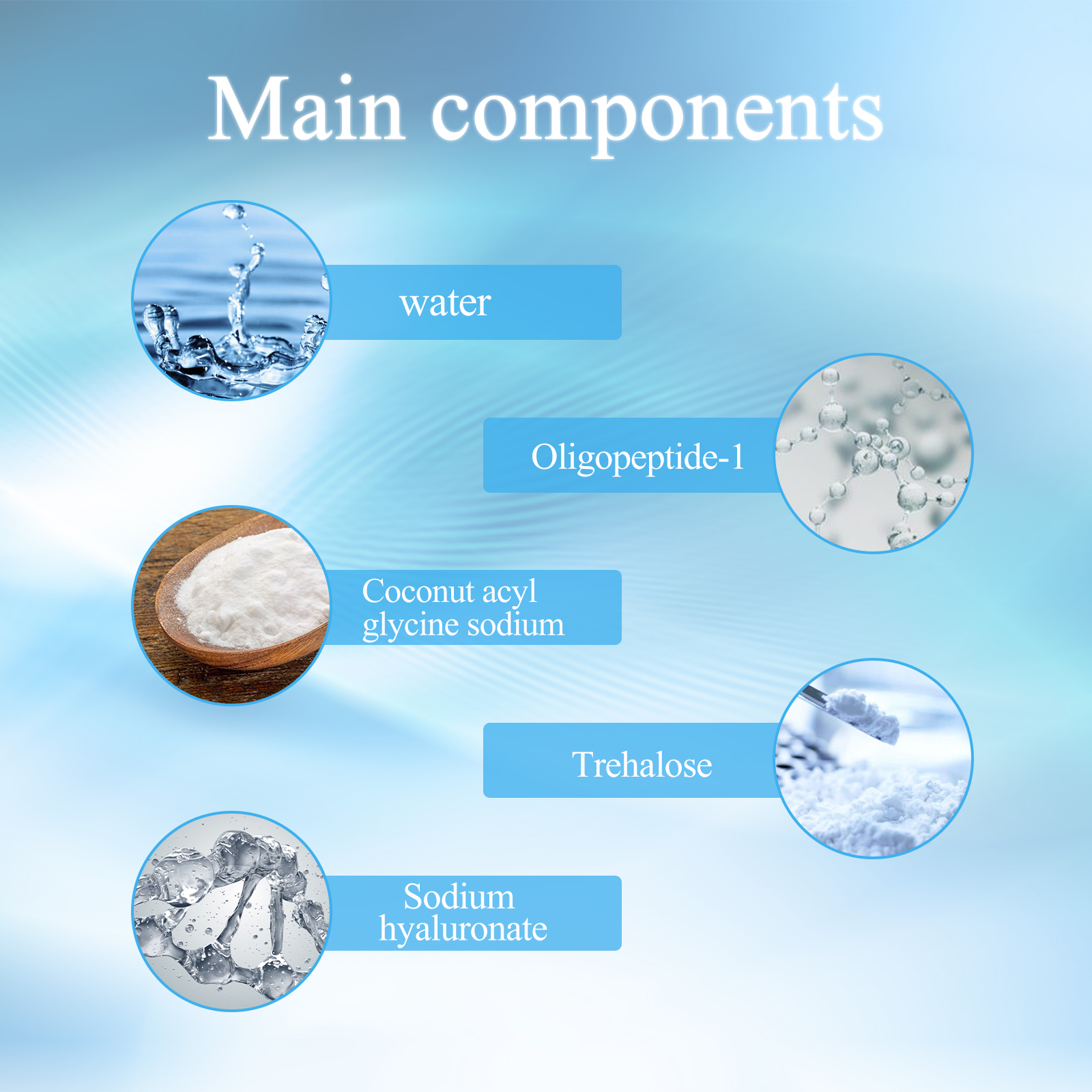 Main components

water

Oligopeptide-1

Coconut acyl glycine sodium

Trehalose

Sodium hyaluronate